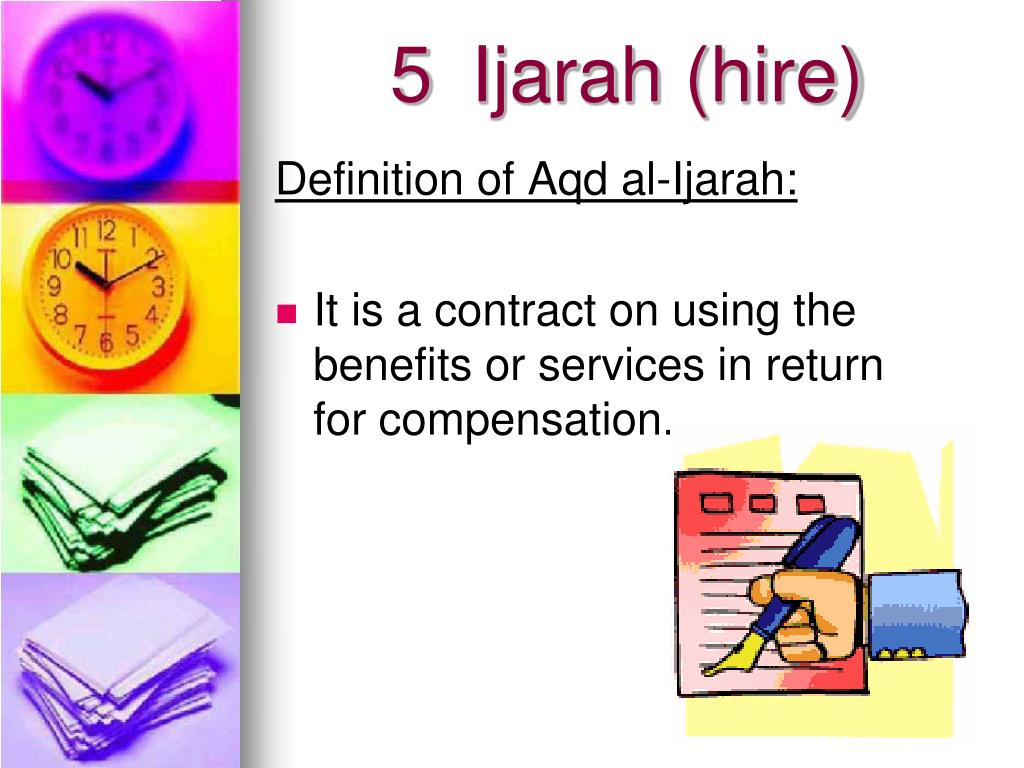 5 Ijarah (hire)

Definition of Aqd al-Ijarah:

It is a contract on using the benefits or services in return for compensation.